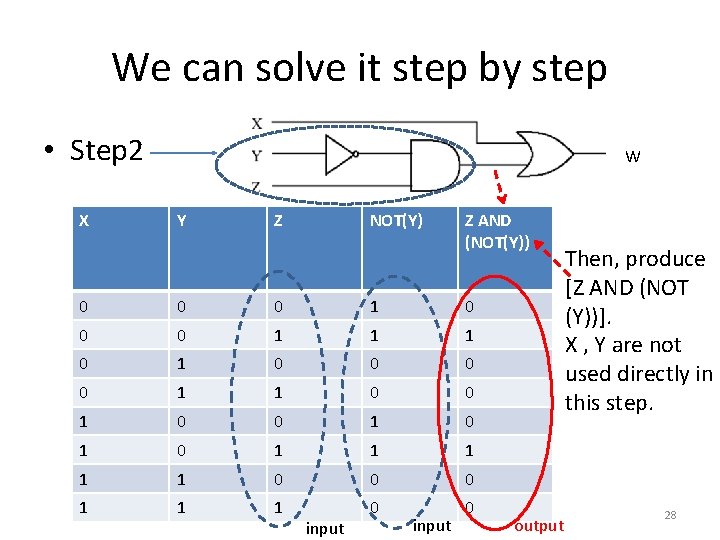 We can solve it step by step

• Step2

X
Y
Z
W

| X | Y | Z | NOT(Y) | Z AND (NOT(Y)) |
|---|---|---|---|---|
| 0 | 0 | 0 | 1 | 0 |
| 0 | 0 | 1 | 1 | 1 |
| 0 | 1 | 0 | 0 | 0 |
| 0 | 1 | 1 | 0 | 0 |
| 1 | 0 | 0 | 1 | 0 |
| 1 | 0 | 1 | 1 | 1 |
| 1 | 1 | 0 | 0 | 0 |
| 1 | 1 | 1 | 0 | 0 |

Then, produce [Z AND (NOT (Y))]. X , Y are not used directly in this step.

input
input
output

28